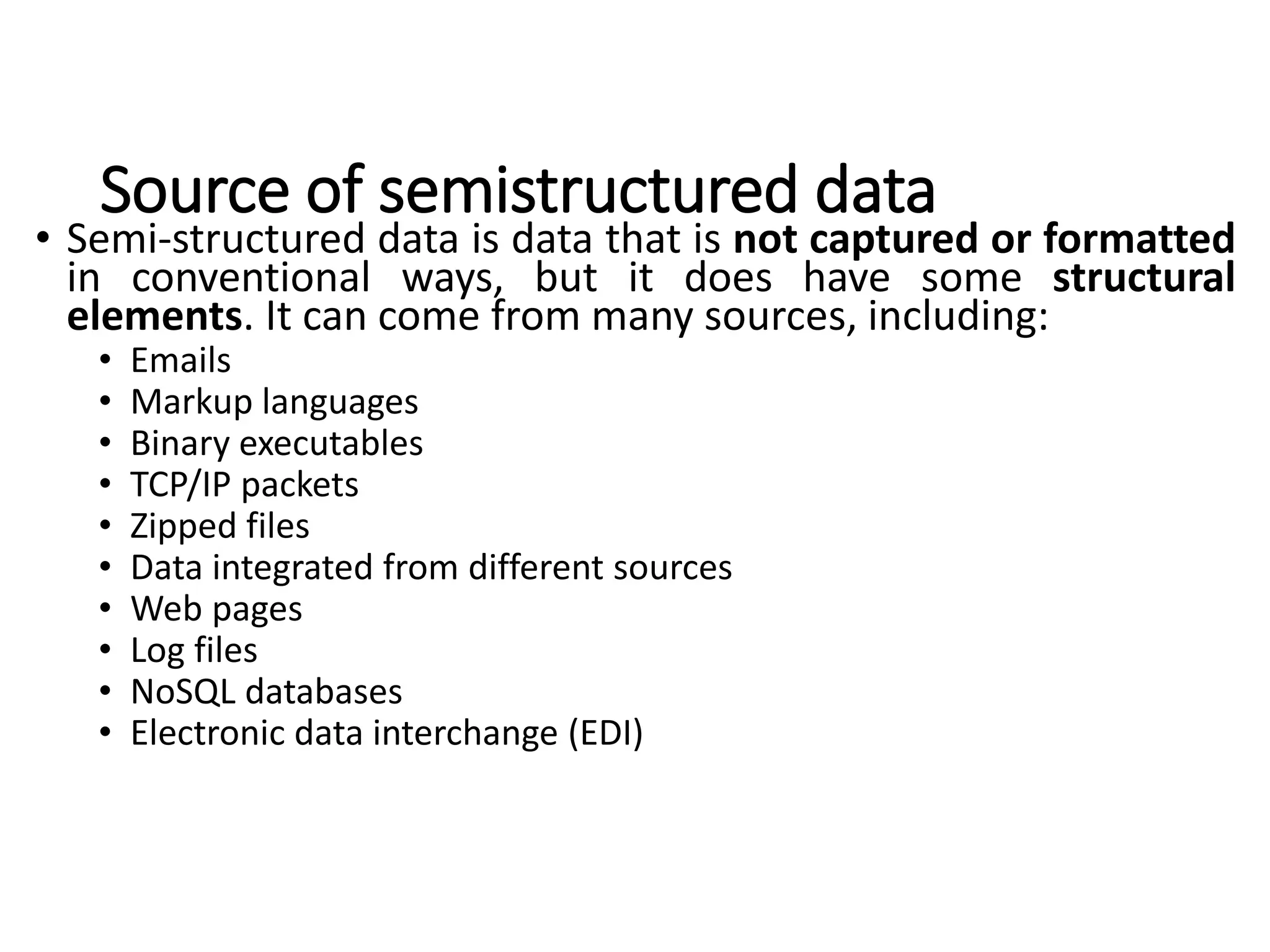 Source of semistructured data

• Semi-structured data is data that is not captured or formatted in conventional ways, but it does have some structural elements. It can come from many sources, including:
  • Emails
  • Markup languages
  • Binary executables
  • TCP/IP packets
  • Zipped files
  • Data integrated from different sources
  • Web pages
  • Log files
  • NoSQL databases
  • Electronic data interchange (EDI)